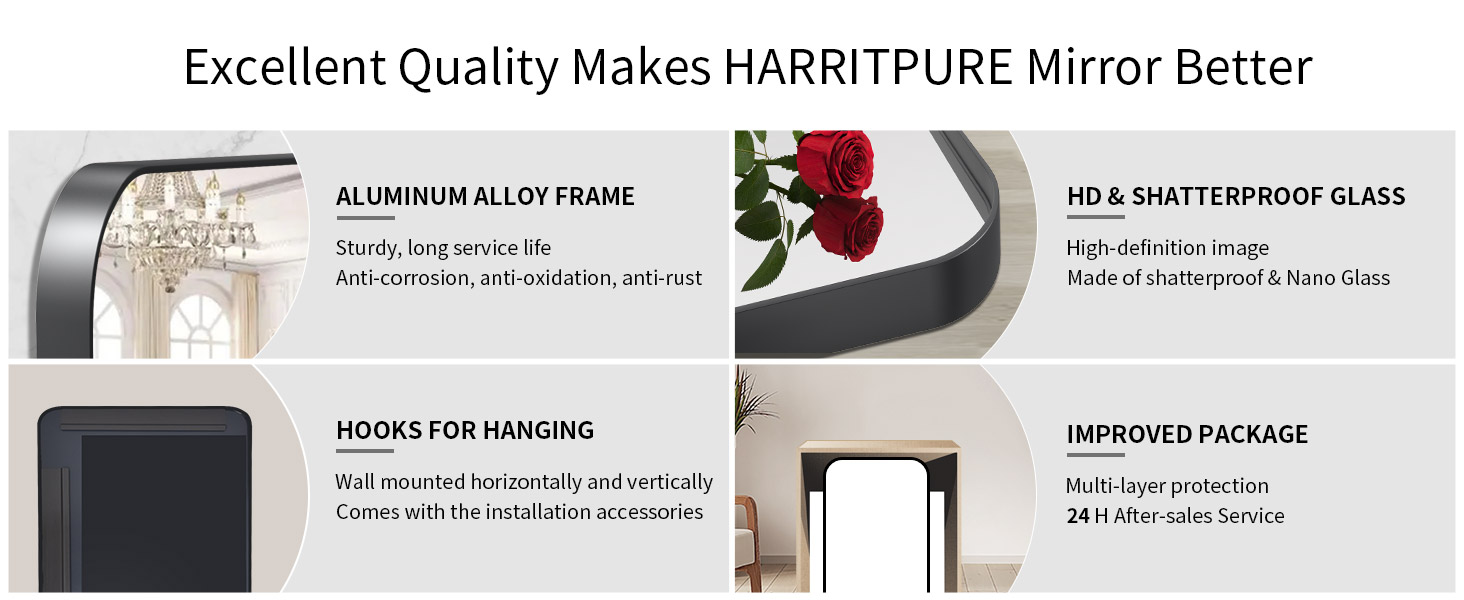 Excellent Quality Makes HARRITPURE Mirror Better

ALUMINUM ALLOY FRAME

Sturdy, long service life
Anti-corrosion, anti-oxidation, anti-rust

HD & SHATTERPROOF GLASS

High-definition image
Made of shatterproof & Nano Glass

HOOKS FOR HANGING

Wall mounted horizontally and vertically
Comes with the installation accessories

IMPROVED PACKAGE

Multi-layer protection
24 H After-sales Service